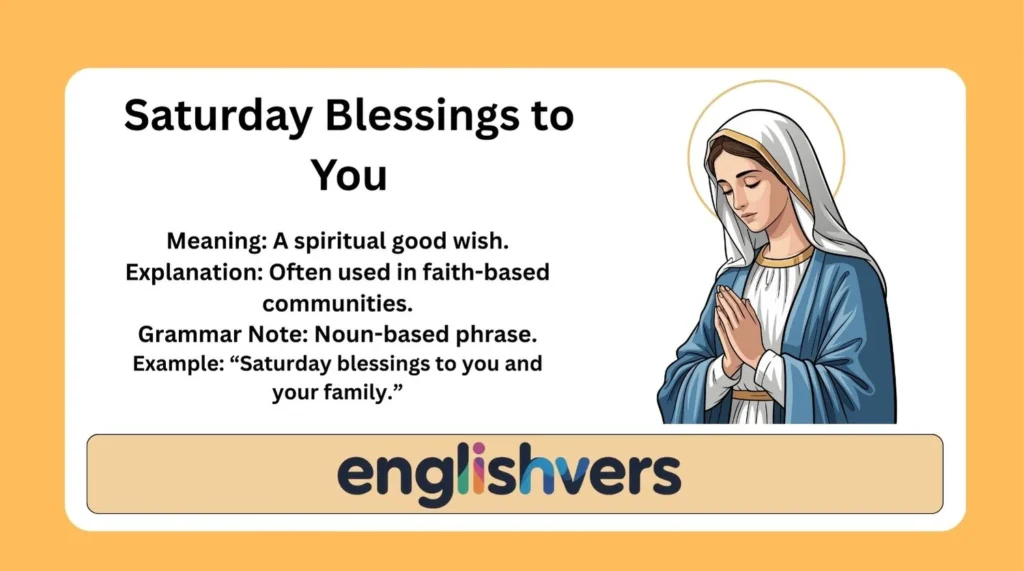 Saturday Blessings to You

Meaning: A spiritual good wish.
Explanation: Often used in faith-based communities.
Grammar Note: Noun-based phrase.
Example: “Saturday blessings to you and your family.”

englishvers